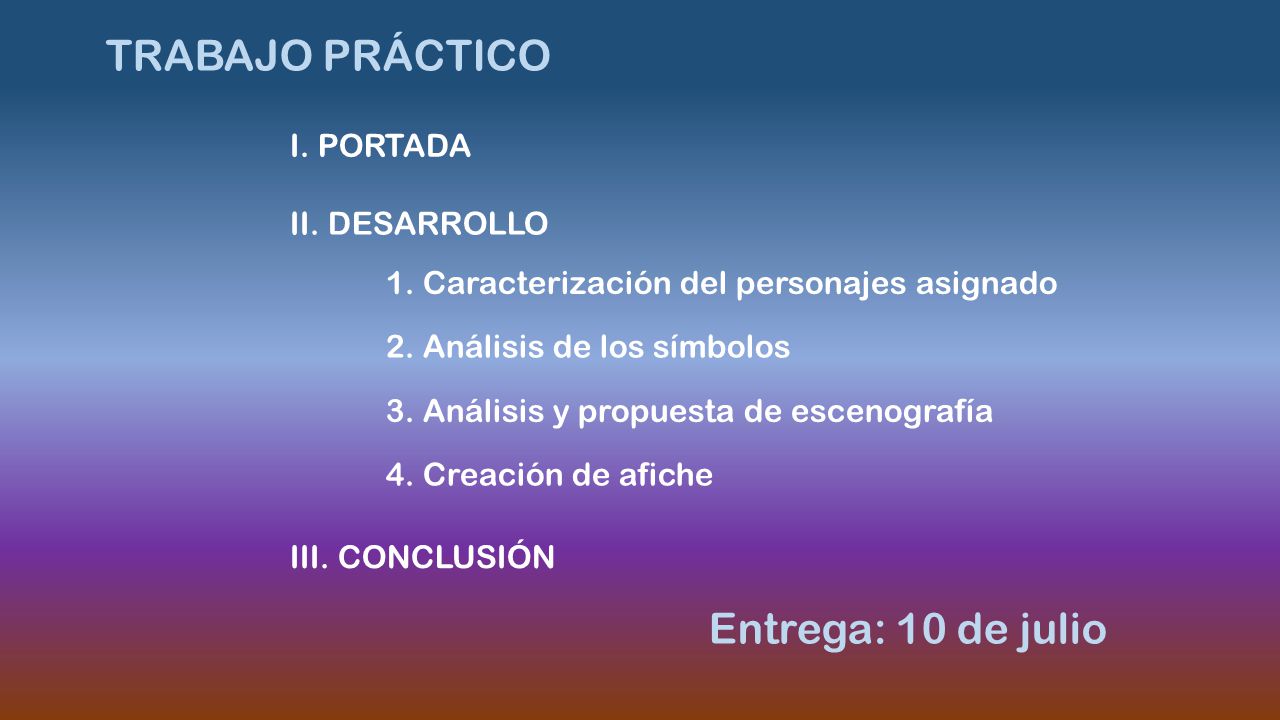 TRABAJO PRÁCTICO

I. PORTADA

II. DESARROLLO

1. Caracterización del personajes asignado

2. Análisis de los símbolos

3. Análisis y propuesta de escenografía

4. Creación de afiche

III. CONCLUSIÓN

Entrega: 10 de julio